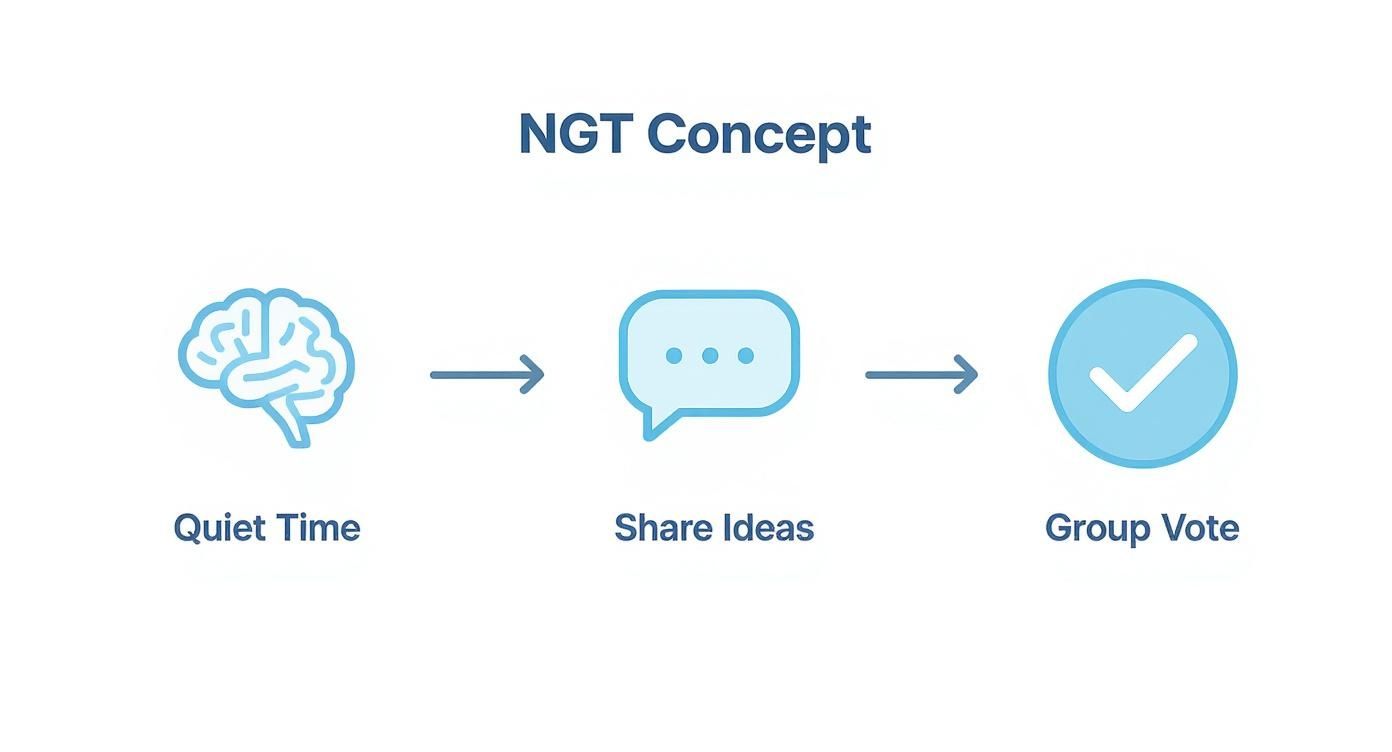 NGT Concept

Quiet Time

Share Ideas

Group Vote